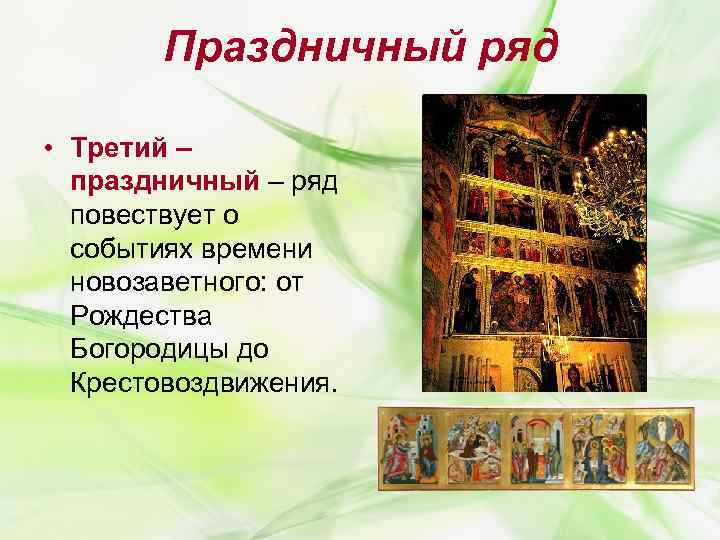 Праздничный ряд

• Третий – праздничный – ряд повествует о событиях времени новозаветного: от Рождества Богородицы до Крестовоздвижения.